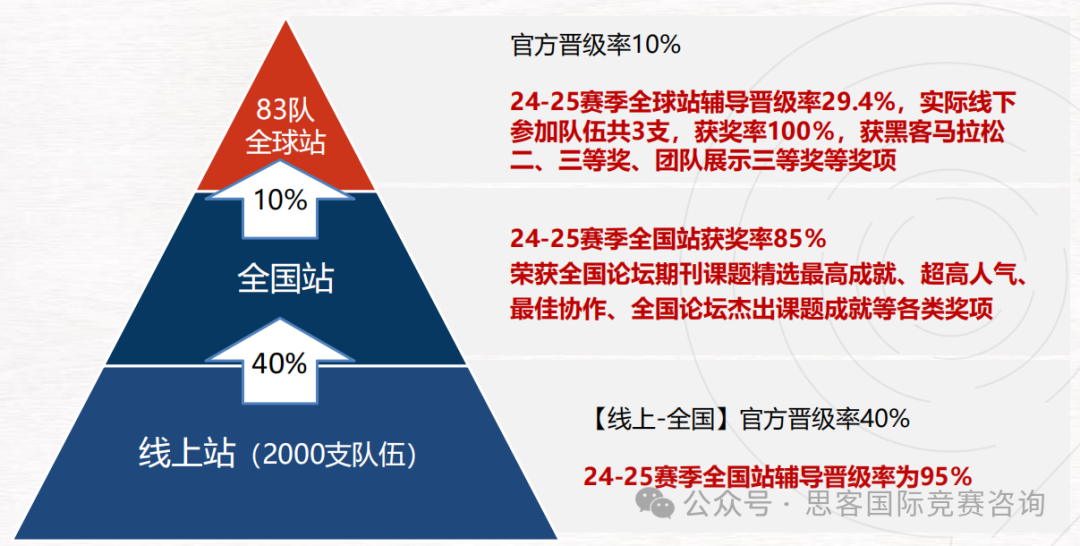 83队
全球站

10%

全国站

40%

线上站（2000支队伍）

官方晋级率10%

24-25赛季全球站辅导晋级率29.4%，实际线下参加队伍共3支，获奖率100%，获黑客马拉松二、三等奖、团队展示三等奖等奖项

24-25赛季全国站获奖率85%
荣获全国论坛期刊课题精选最高成就、超高人气、最佳协作、全国论坛杰出课题成就等各类奖项

【线上-全国】官方晋级率40%

24-25赛季全国站辅导晋级率为95%

公众号 · 思客国际竞赛咨询